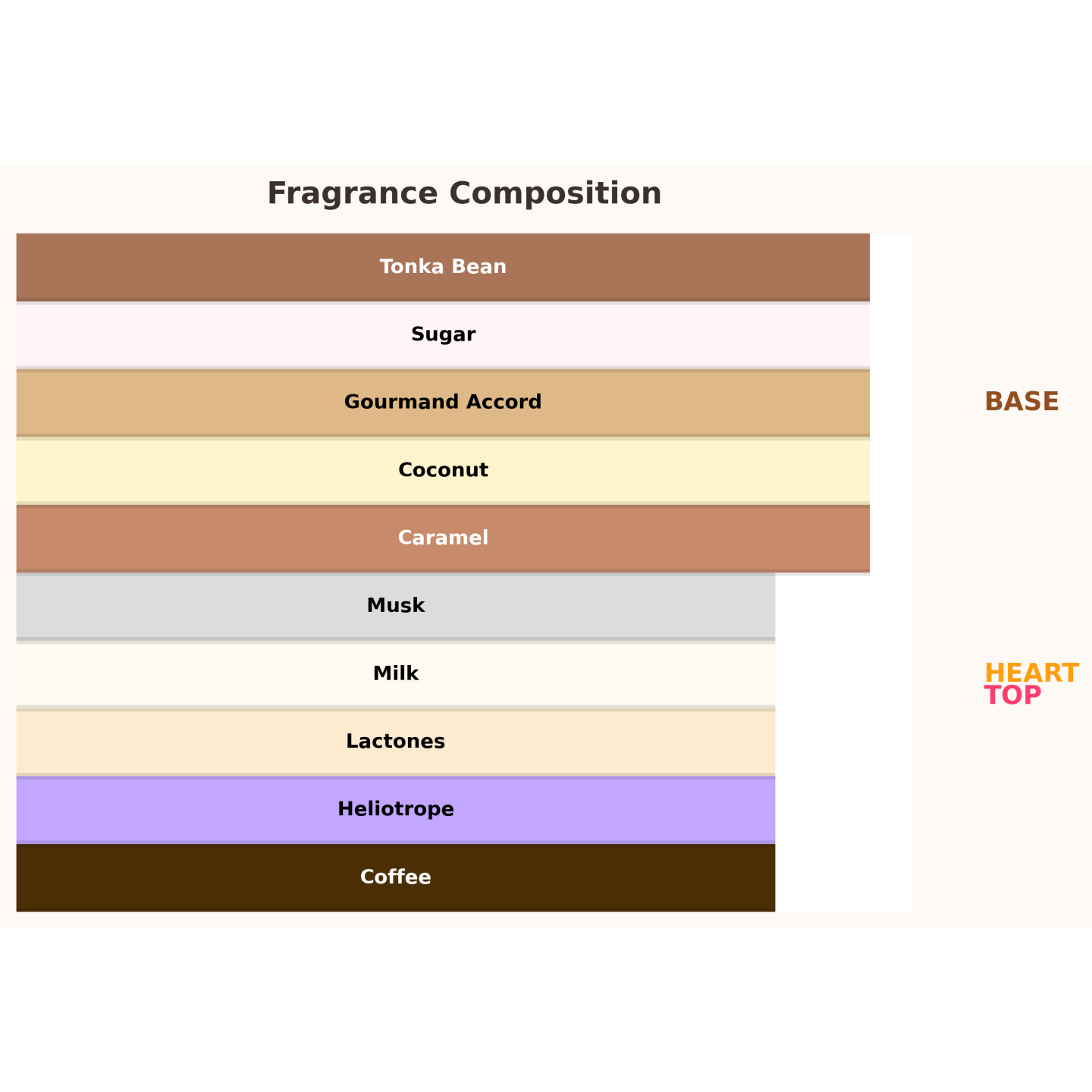 Fragrance Composition

Tonka Bean

Sugar

Gourmand Accord

Coconut

Caramel

Musk

Milk

Lactones

Heliotrope

Coffee

BASE

HEART

TOP